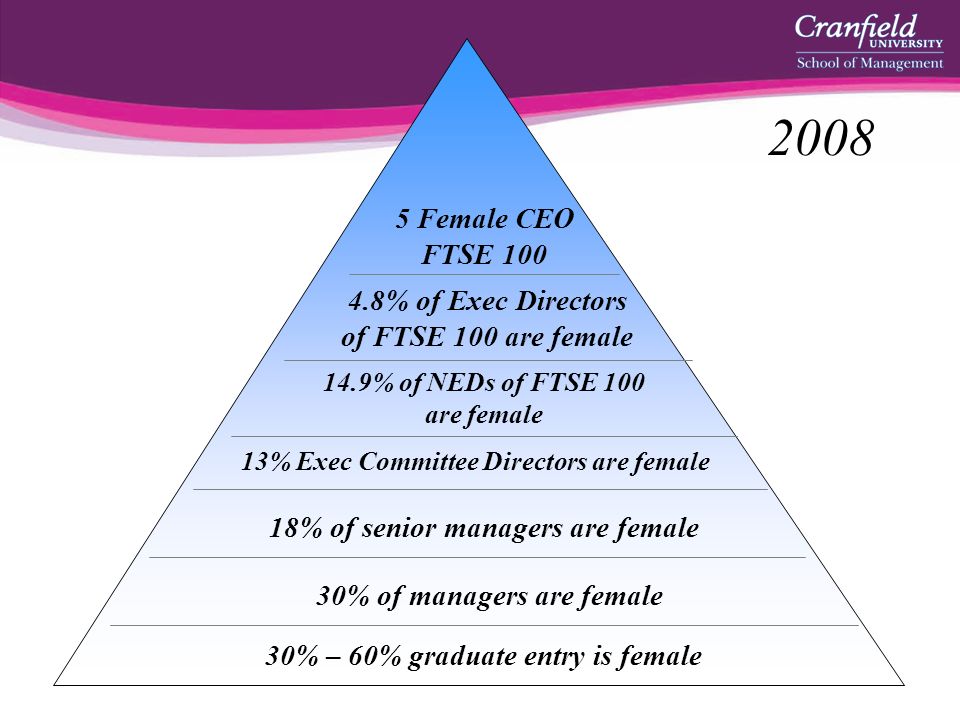 Cranfield UNIVERSITY
School of Management

2008

5 Female CEO
FTSE 100

4.8% of Exec Directors of FTSE 100 are female

14.9% of NEDs of FTSE 100 are female

13% Exec Committee Directors are female

18% of senior managers are female

30% of managers are female

30% – 60% graduate entry is female